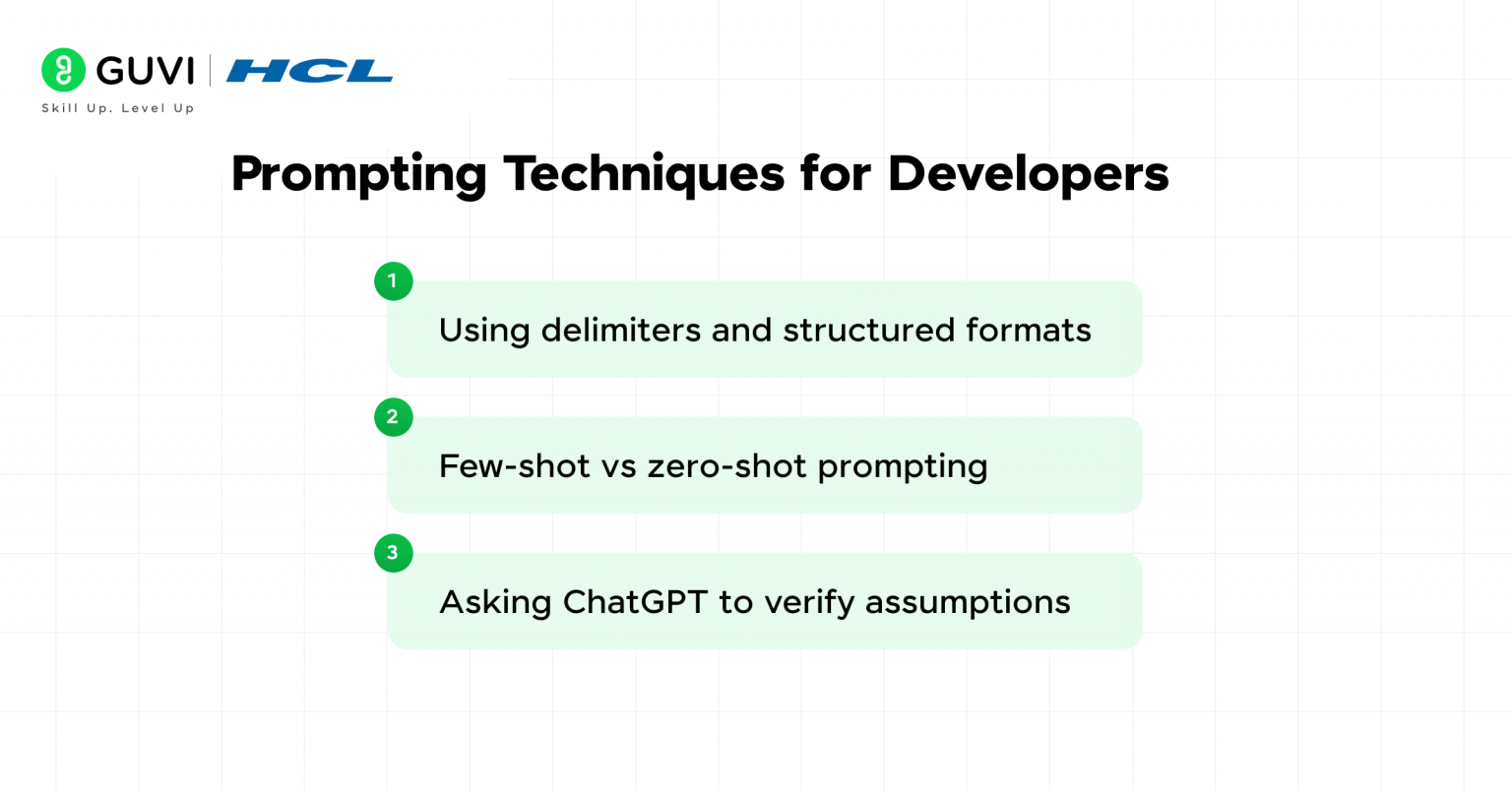 GUVI | HCL
Skill Up. Level Up

Prompting Techniques for Developers

1
Using delimiters and structured formats

2
Few-shot vs zero-shot prompting

3
Asking ChatGPT to verify assumptions